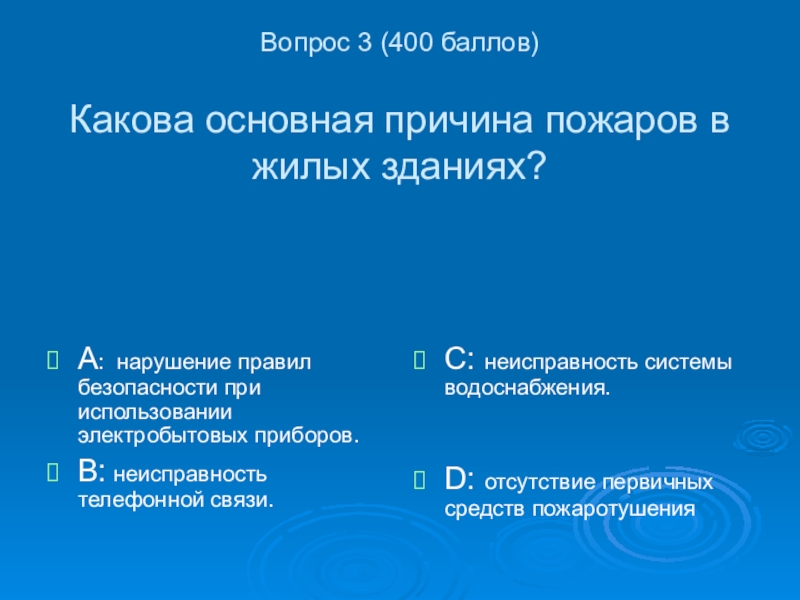 Вопрос 3 (400 баллов)

Какова основная причина пожаров в жилых зданиях?

A: нарушение правил безопасности при использовании электробытовых приборов.

B: неисправность телефонной связи.

C: неисправность системы водоснабжения.

D: отсутствие первичных средств пожаротушения